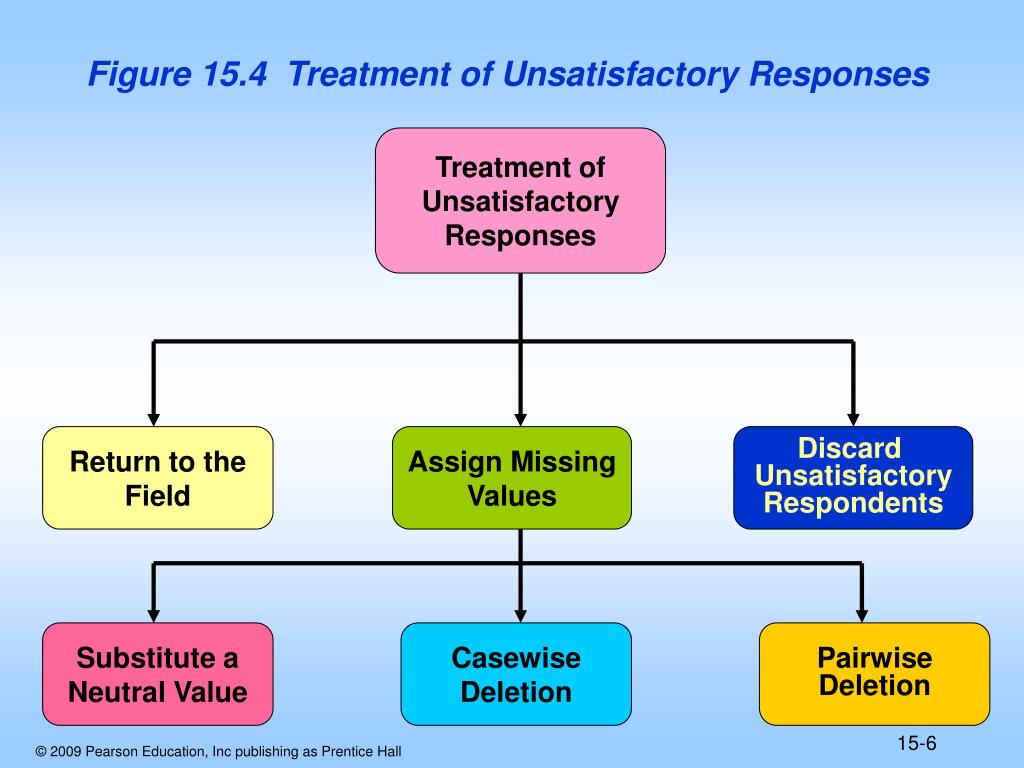 Figure 15.4 Treatment of Unsatisfactory Responses

Treatment of Unsatisfactory Responses

Return to the Field

Assign Missing Values

Discard Unsatisfactory Respondents

Substitute a Neutral Value

Casewise Deletion

Pairwise Deletion

© 2009 Pearson Education, Inc publishing as Prentice Hall

15-6